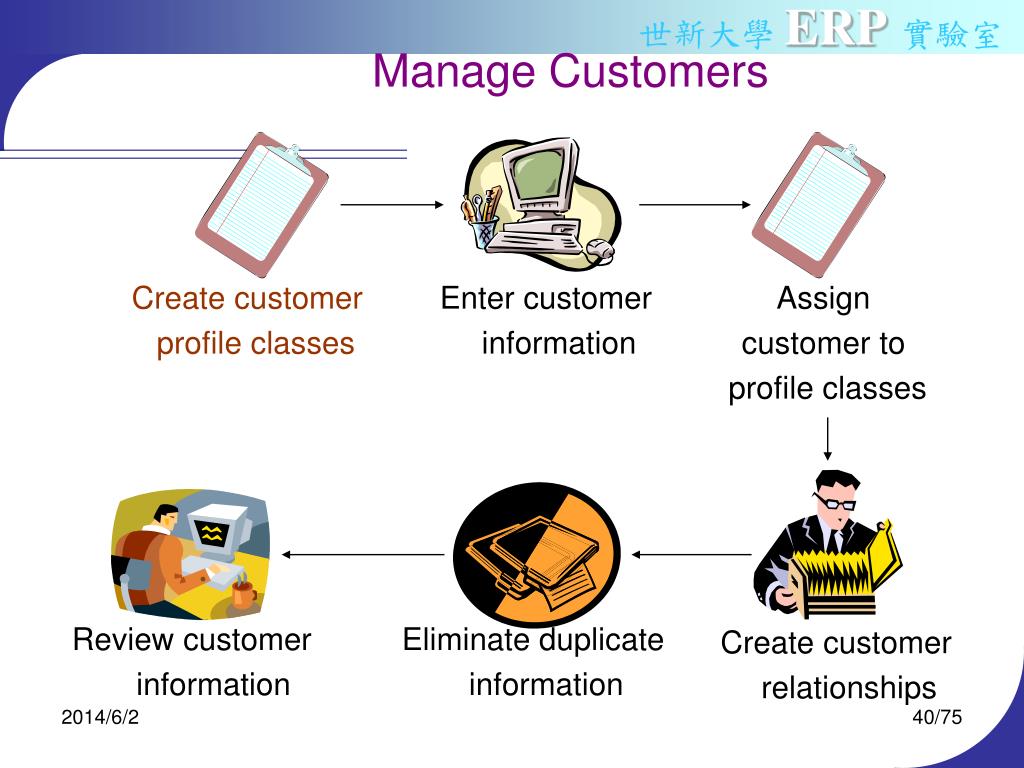 世新大學 ERP 實驗室

Manage Customers

Create customer profile classes

Enter customer information

Assign customer to profile classes

Create customer relationships

Eliminate duplicate information

Review customer information

2014/6/2

40/75